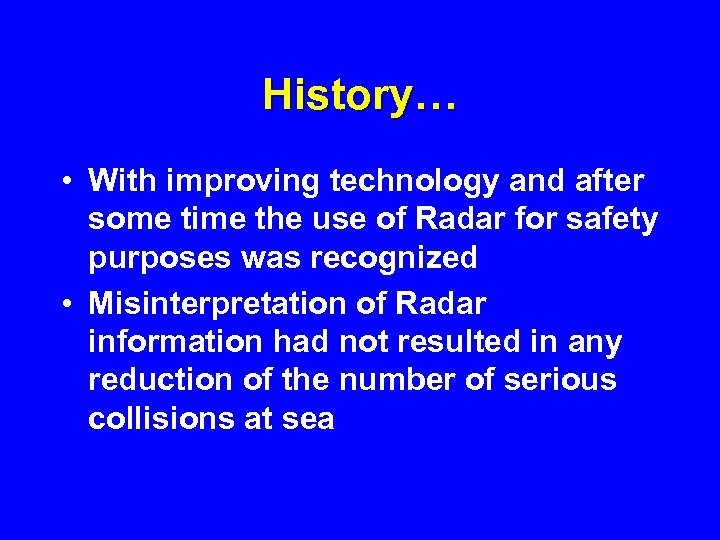 History…

• With improving technology and after some time the use of Radar for safety purposes was recognized

• Misinterpretation of Radar information had not resulted in any reduction of the number of serious collisions at sea